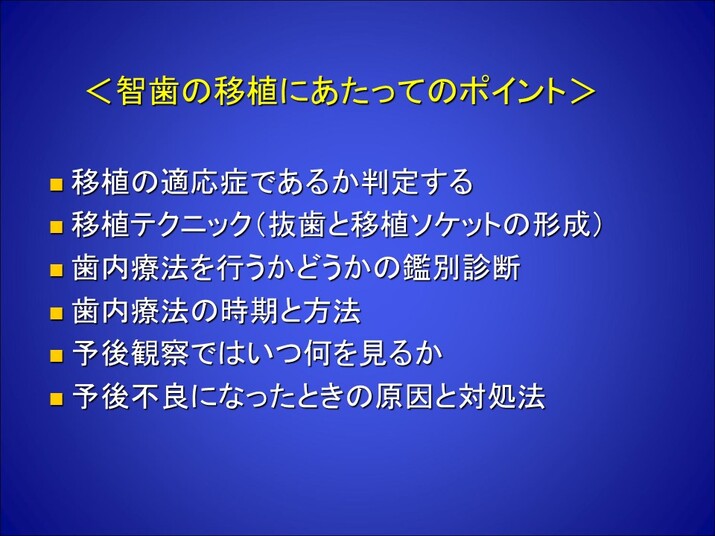 ＜智歯の移植にあたってのポイント＞

■ 移植の適応症であるか判定する
■ 移植テクニック（抜歯と移植ソケットの形成）
■ 歯内療法を行うかどうかの鑑別診断
■ 歯内療法の時期と方法
■ 予後観察ではいつ何を見るか
■ 予後不良になったときの原因と対処法